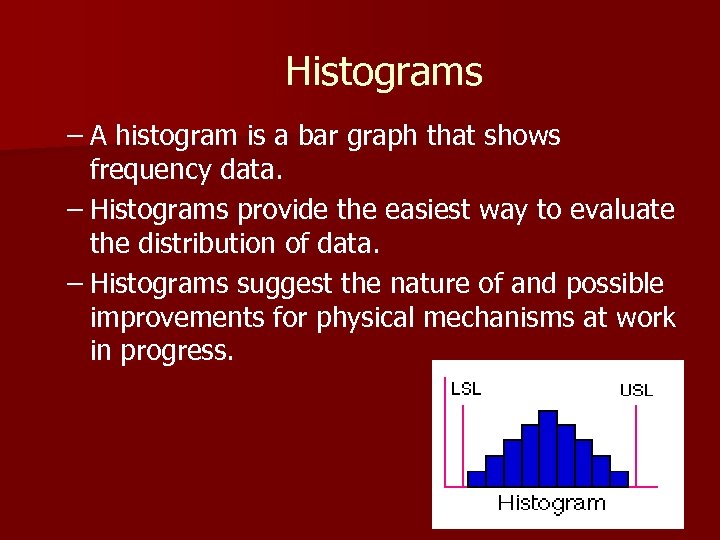 Histograms

– A histogram is a bar graph that shows frequency data.

– Histograms provide the easiest way to evaluate the distribution of data.

– Histograms suggest the nature of and possible improvements for physical mechanisms at work in progress.

LSL

USL

Histogram